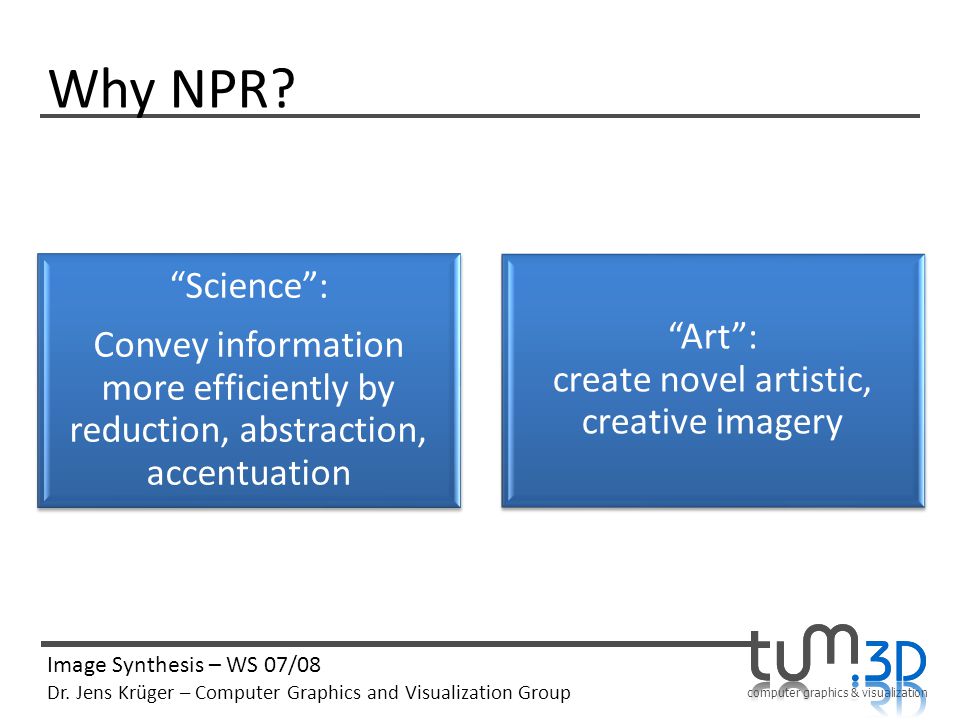 Why NPR?

“Science”:

Convey information more efficiently by reduction, abstraction, accentuation

“Art”:
create novel artistic, creative imagery

Image Synthesis – WS 07/08
Dr. Jens Krüger – Computer Graphics and Visualization Group

tum.3D
computer graphics & visualization